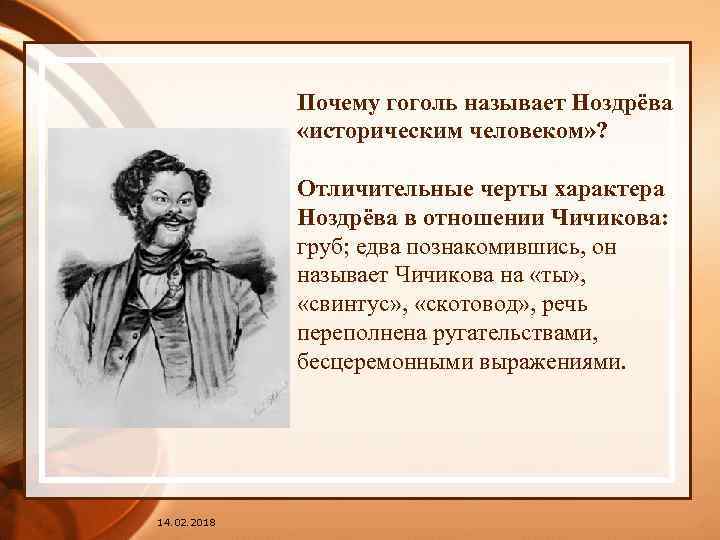 Почему гоголь называет Ноздрёва «историческим человеком»?

Отличительные черты характера Ноздрёва в отношении Чичикова: груб; едва познакомившись, он называет Чичикова на «ты», «свинтус», «скотовод», речь переполнена ругательствами, бесцеремонными выражениями.

14.02.2018